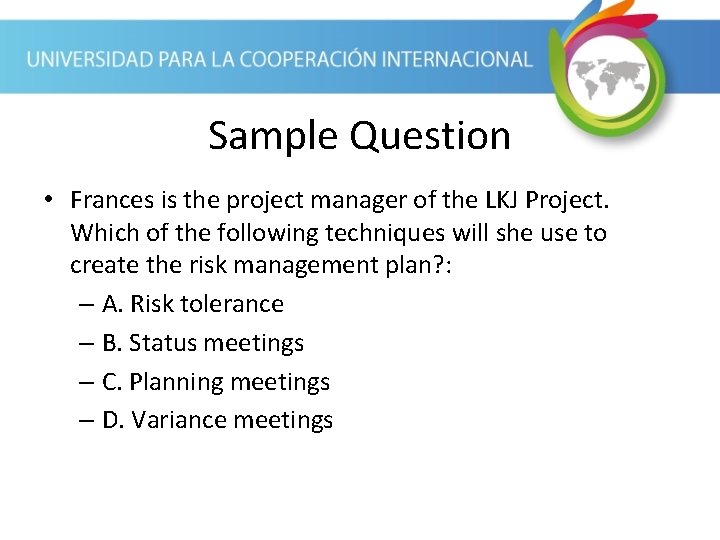 UNIVERSIDAD PARA LA COOPERACIÓN INTERNACIONAL

Sample Question

• Frances is the project manager of the LKJ Project. Which of the following techniques will she use to create the risk management plan?:
– A. Risk tolerance
– B. Status meetings
– C. Planning meetings
– D. Variance meetings